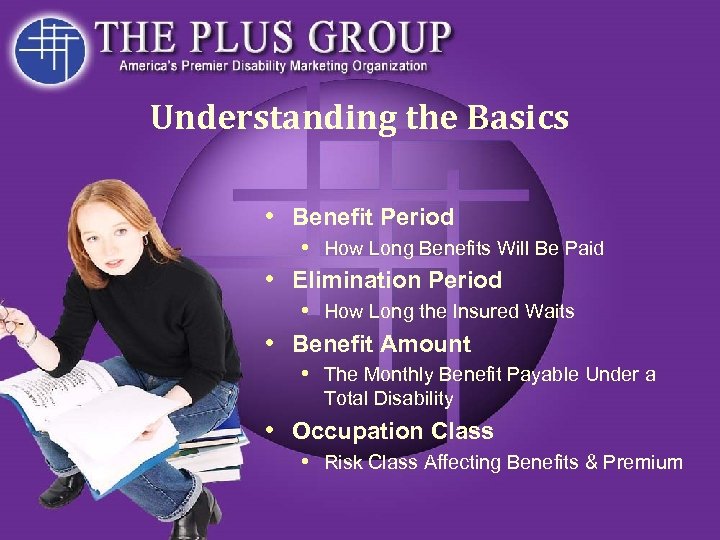 THE PLUS GROUP
America's Premier Disability Marketing Organization

Understanding the Basics

• Benefit Period
  • How Long Benefits Will Be Paid
• Elimination Period
  • How Long the Insured Waits
• Benefit Amount
  • The Monthly Benefit Payable Under a Total Disability
• Occupation Class
  • Risk Class Affecting Benefits & Premium